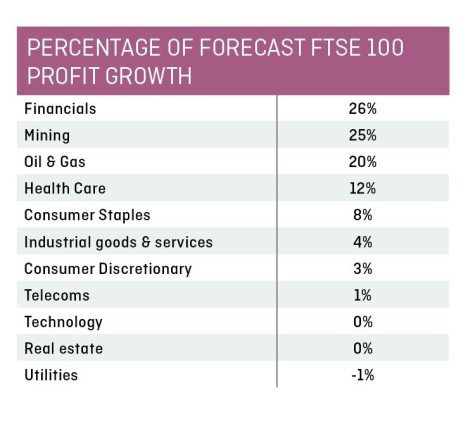 PERCENTAGE OF FORECAST FTSE 100 PROFIT GROWTH

| | |
|---|---|
| Financials | 26% |
| Mining | 25% |
| Oil & Gas | 20% |
| Health Care | 12% |
| Consumer Staples | 8% |
| Industrial goods & services | 4% |
| Consumer Discretionary | 3% |
| Telecoms | 1% |
| Technology | 0% |
| Real estate | 0% |
| Utilities | -1% |